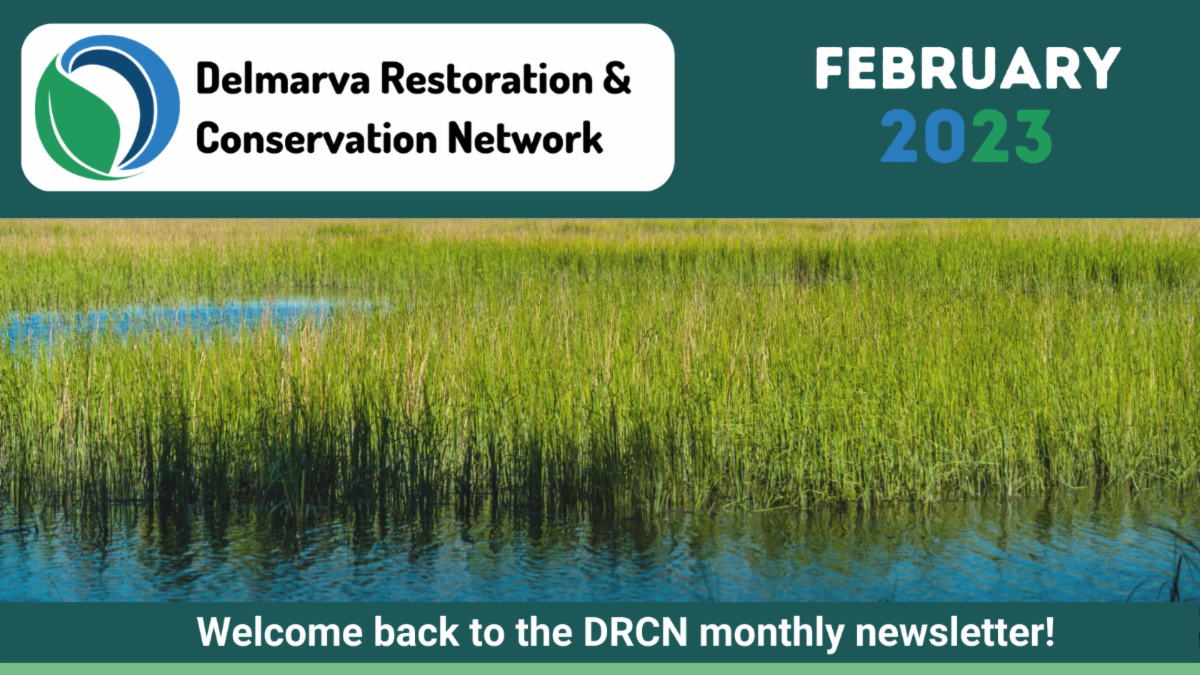 Delmarva Restoration & Conservation Network

FEBRUARY 2023

Welcome back to the DRCN monthly newsletter!